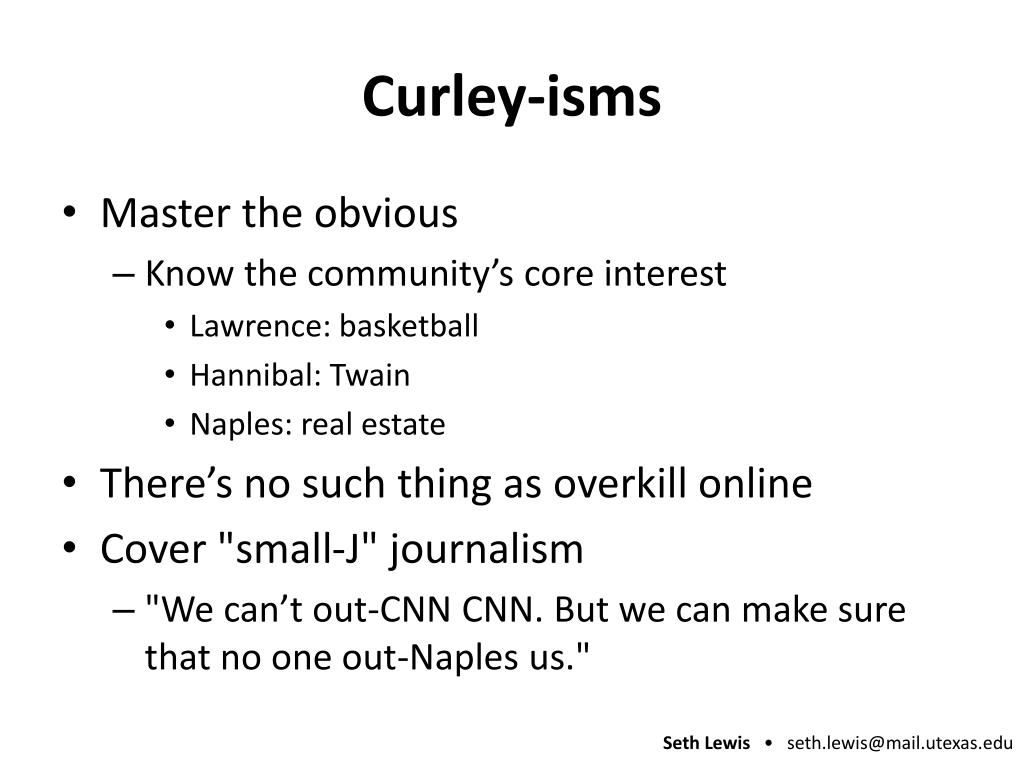 Curley-isms

• Master the obvious
– Know the community’s core interest
• Lawrence: basketball
• Hannibal: Twain
• Naples: real estate
• There’s no such thing as overkill online
• Cover "small-J" journalism
– "We can’t out-CNN CNN. But we can make sure that no one out-Naples us."

Seth Lewis • seth.lewis@mail.utexas.edu